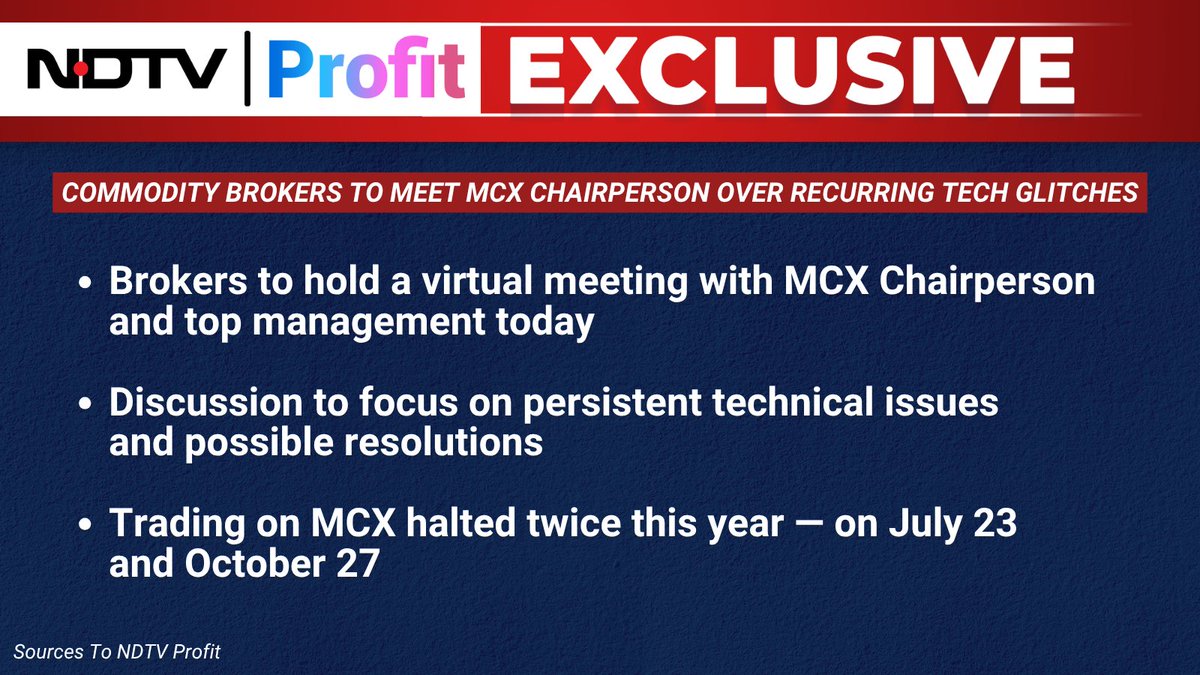 NDTV | Profit EXCLUSIVE

COMMODITY BROKERS TO MEET MCX CHAIRPERSON OVER RECURRING TECH GLITCHES

• Brokers to hold a virtual meeting with MCX Chairperson and top management today

• Discussion to focus on persistent technical issues and possible resolutions

• Trading on MCX halted twice this year — on July 23 and October 27

Sources To NDTV Profit